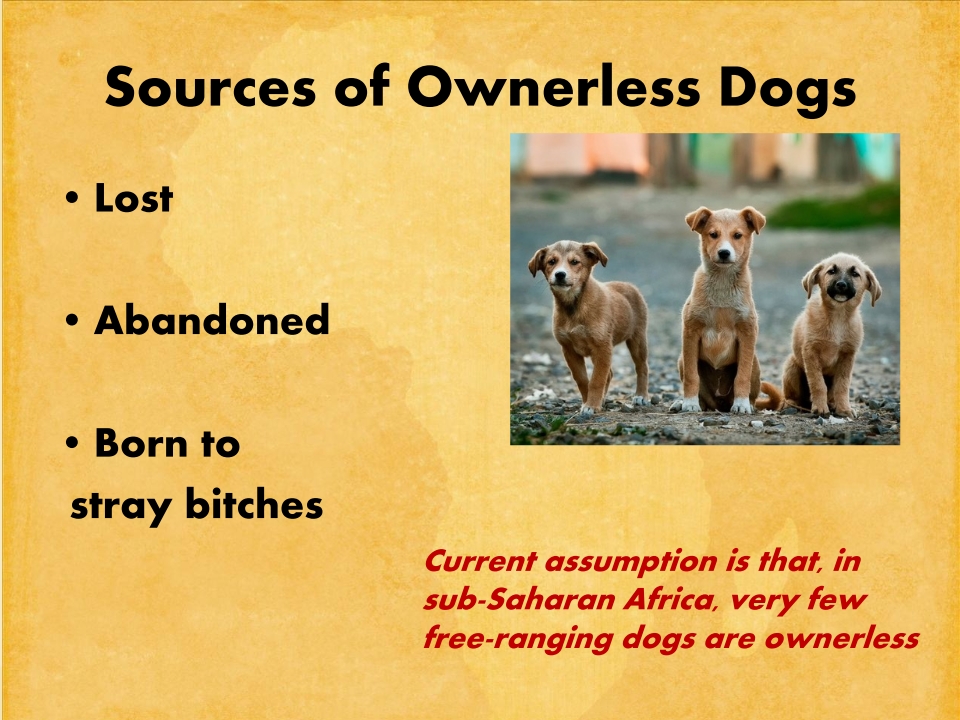 Sources of Ownerless Dogs

• Lost

• Abandoned

• Born to stray bitches

Current assumption is that, in sub-Saharan Africa, very few free-ranging dogs are ownerless